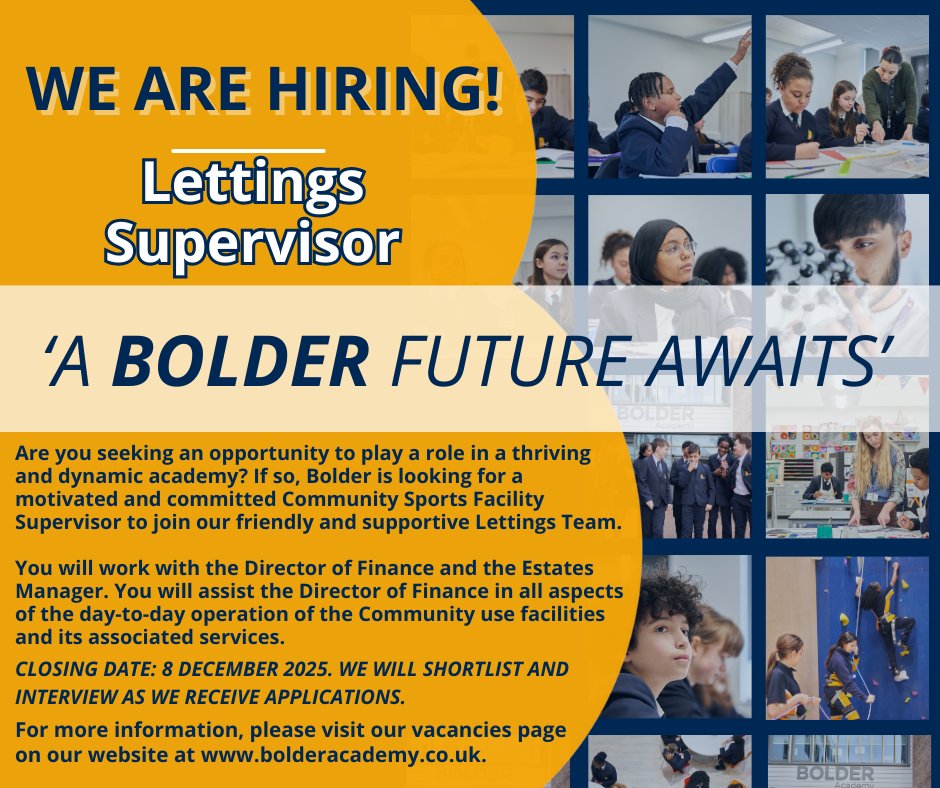 WE ARE HIRING!

Lettings Supervisor

'A BOLDER FUTURE AWAITS'

Are you seeking an opportunity to play a role in a thriving and dynamic academy? If so, Bolder is looking for a motivated and committed Community Sports Facility Supervisor to join our friendly and supportive Lettings Team.

You will work with the Director of Finance and the Estates Manager. You will assist the Director of Finance in all aspects of the day-to-day operation of the Community use facilities and its associated services.

CLOSING DATE: 8 DECEMBER 2025. WE WILL SHORTLIST AND INTERVIEW AS WE RECEIVE APPLICATIONS.

For more information, please visit our vacancies page on our website at www.bolderacademy.co.uk.

BOLDER

BOLDER Academy